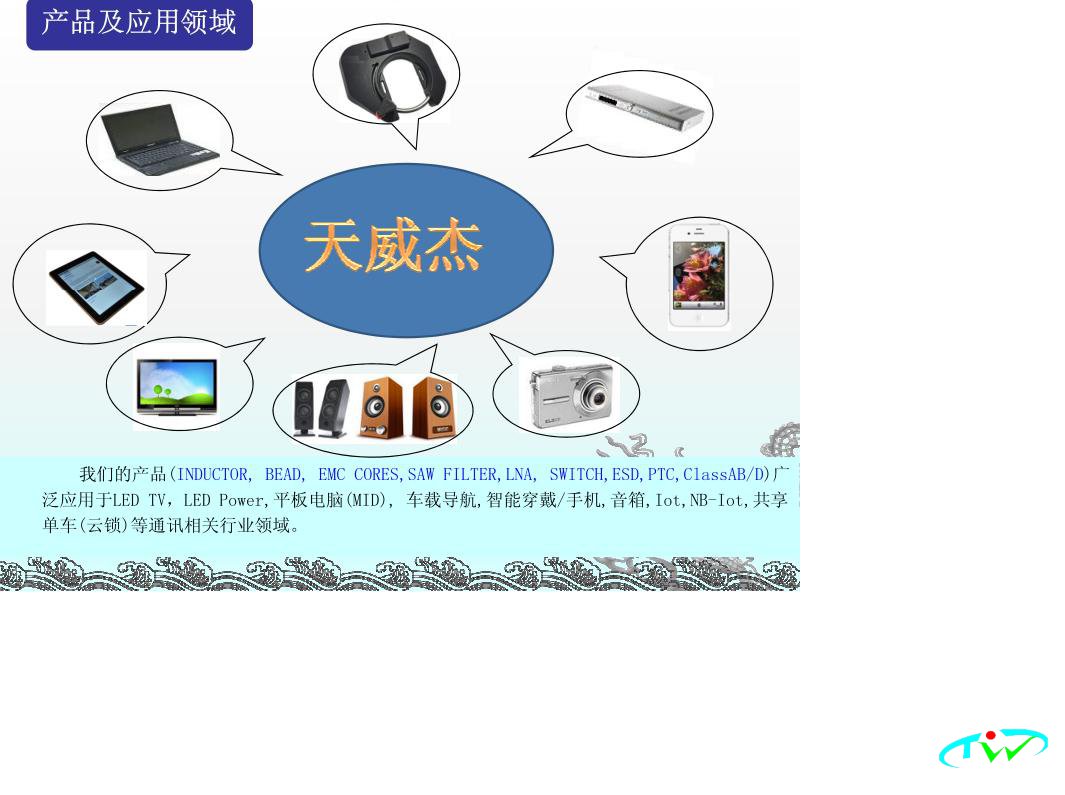 产品及应用领域

天威杰

我们的产品(INDUCTOR, BEAD, EMC CORES,SAW FILTER,LNA, SWITCH,ESD,PTC,ClassAB/D)广泛应用于LED TV，LED Power,平板电脑(MID), 车载导航,智能穿戴/手机,音箱,Iot,NB-Iot,共享单车(云锁)等通讯相关行业领域。

TW